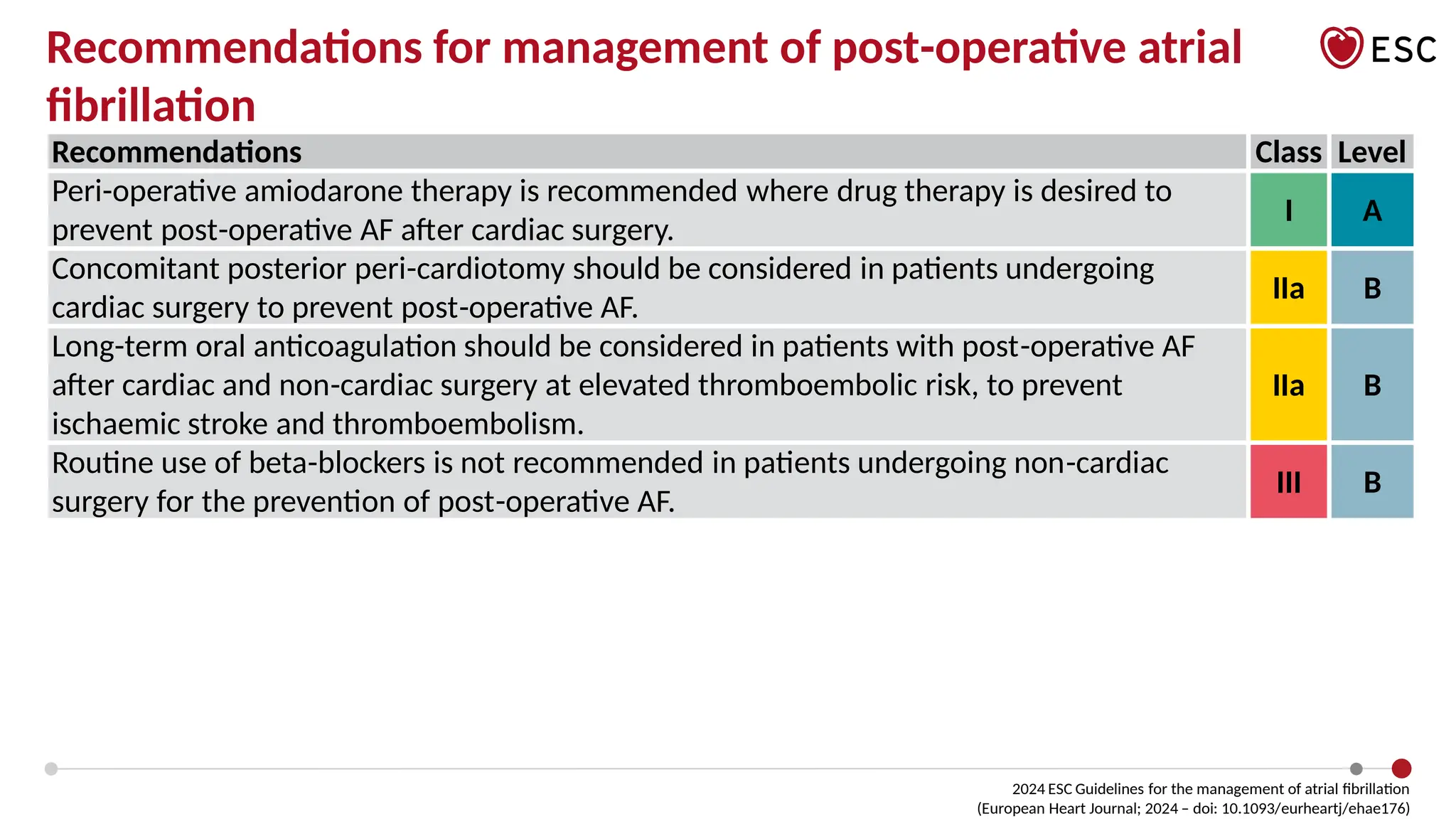 Recommendations for management of post-operative atrial fibrillation

ESC

| Recommendations | Class | Level |
|---|---|---|
| Peri-operative amiodarone therapy is recommended where drug therapy is desired to prevent post-operative AF after cardiac surgery. | I | A |
| Concomitant posterior peri-cardiotomy should be considered in patients undergoing cardiac surgery to prevent post-operative AF. | IIa | B |
| Long-term oral anticoagulation should be considered in patients with post-operative AF after cardiac and non-cardiac surgery at elevated thromboembolic risk, to prevent ischaemic stroke and thromboembolism. | IIa | B |
| Routine use of beta-blockers is not recommended in patients undergoing non-cardiac surgery for the prevention of post-operative AF. | III | B |

2024 ESC Guidelines for the management of atrial fibrillation
(European Heart Journal; 2024 – doi: 10.1093/eurheartj/ehae176)